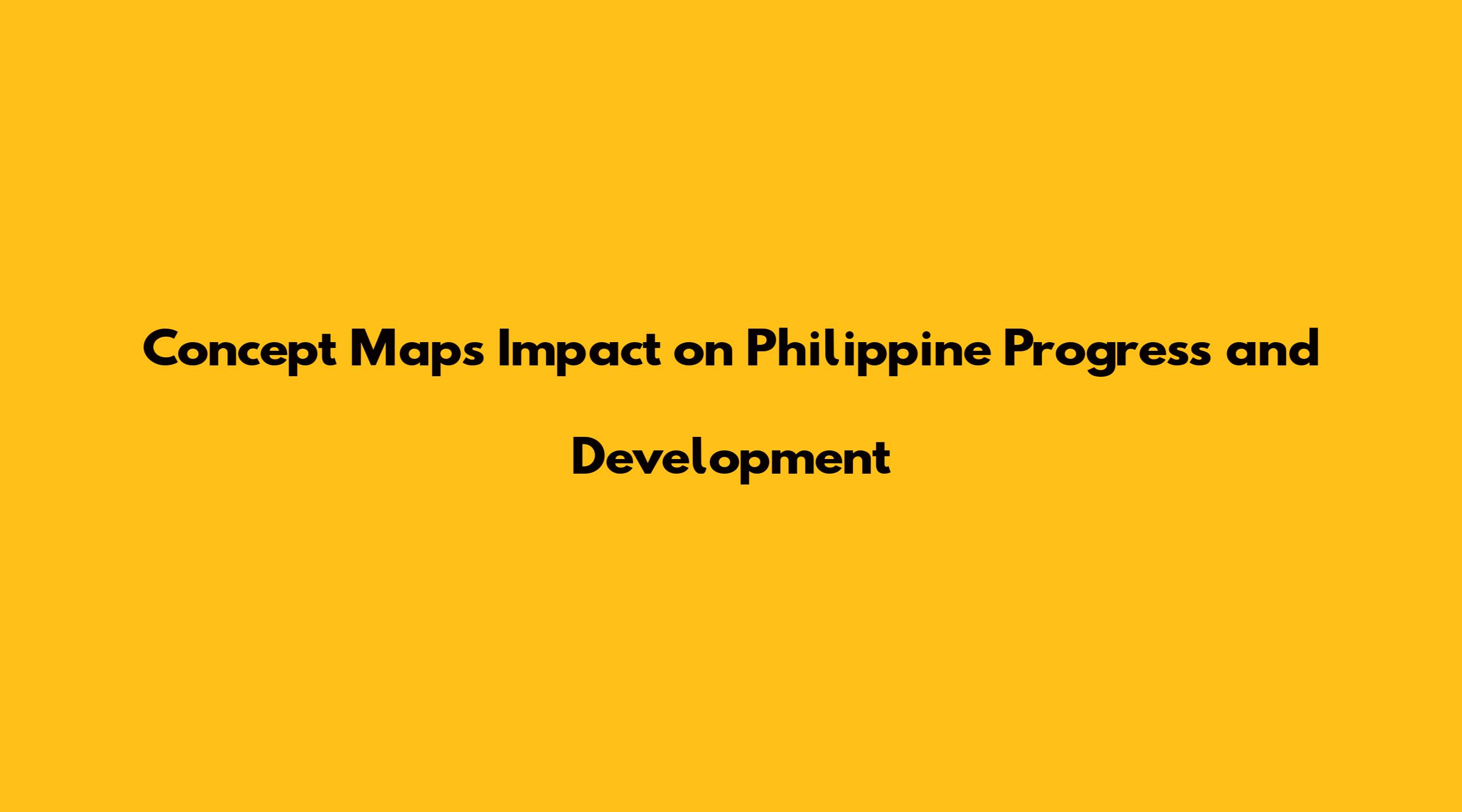 Concept Maps Impact on Philippine Progress and Development